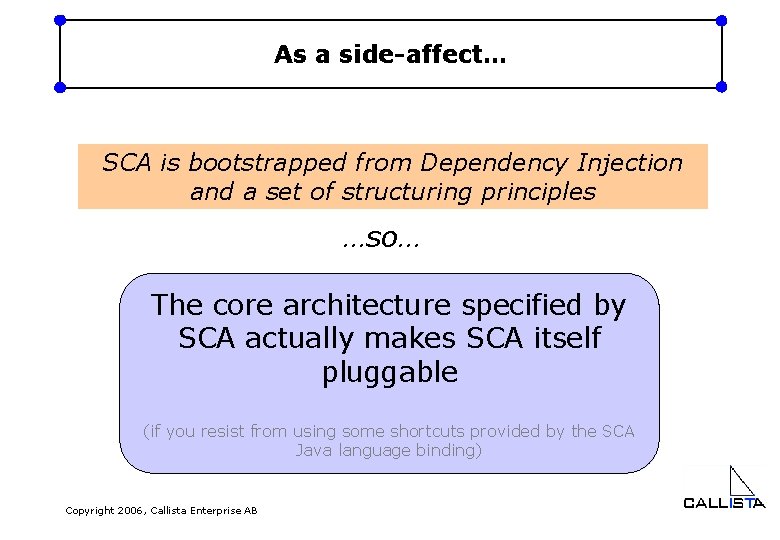 As a side-affect…

SCA is bootstrapped from Dependency Injection and a set of structuring principles

…so…

The core architecture specified by SCA actually makes SCA itself pluggable

(if you resist from using some shortcuts provided by the SCA Java language binding)

Copyright 2006, Callista Enterprise AB

CALLISTA